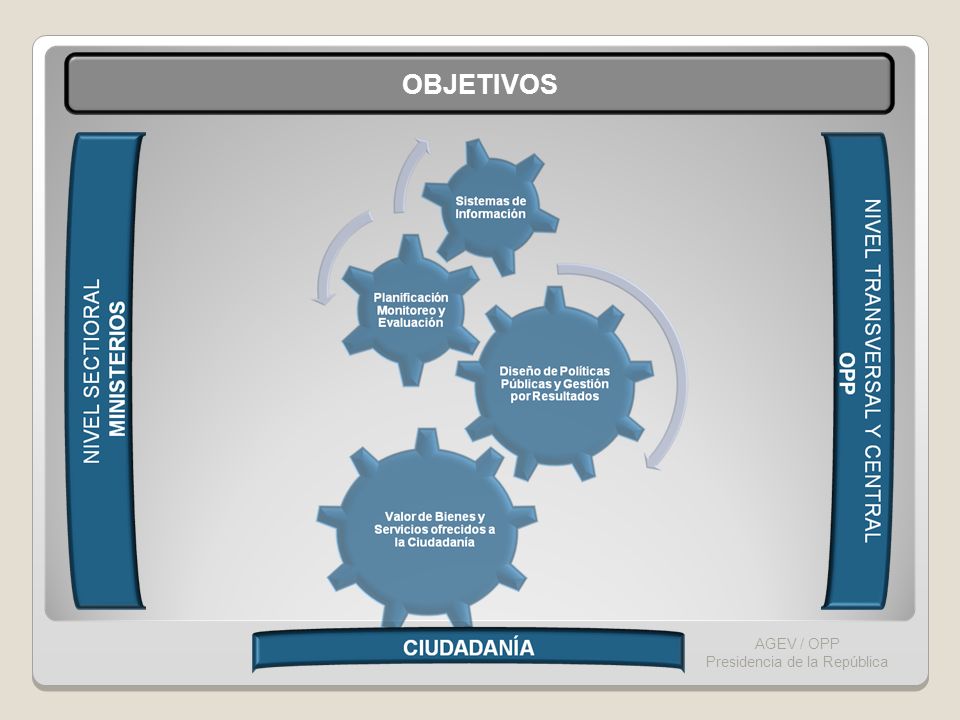 OBJETIVOS

NIVEL SECTORIAL
MINISTERIOS

Sistemas de Información

Planificación Monitoreo y Evaluación

Diseño de Políticas Públicas y Gestión por Resultados

Valor de Bienes y Servicios ofrecidos a la Ciudadanía

NIVEL TRANSVERSAL Y CENTRAL
OPP

CIUDADANÍA

AGEV / OPP
Presidencia de la República